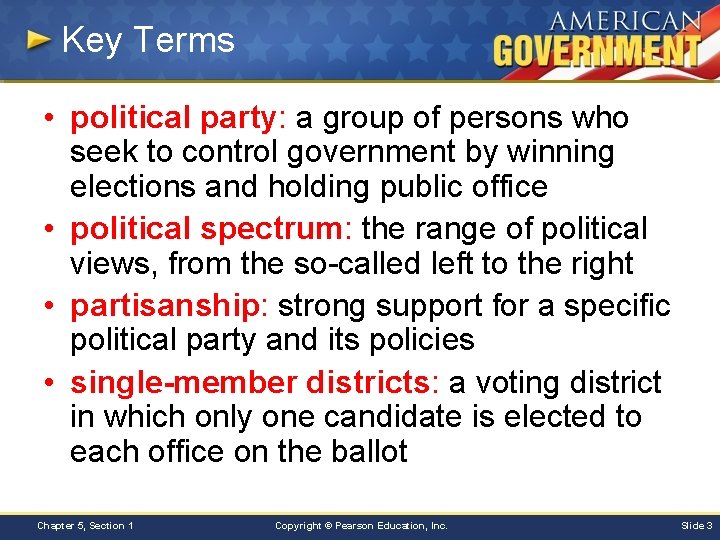 Key Terms

AMERICAN
GOVERNMENT

• political party: a group of persons who seek to control government by winning elections and holding public office
• political spectrum: the range of political views, from the so-called left to the right
• partisanship: strong support for a specific political party and its policies
• single-member districts: a voting district in which only one candidate is elected to each office on the ballot

Chapter 5, Section 1 Copyright © Pearson Education, Inc. Slide 3